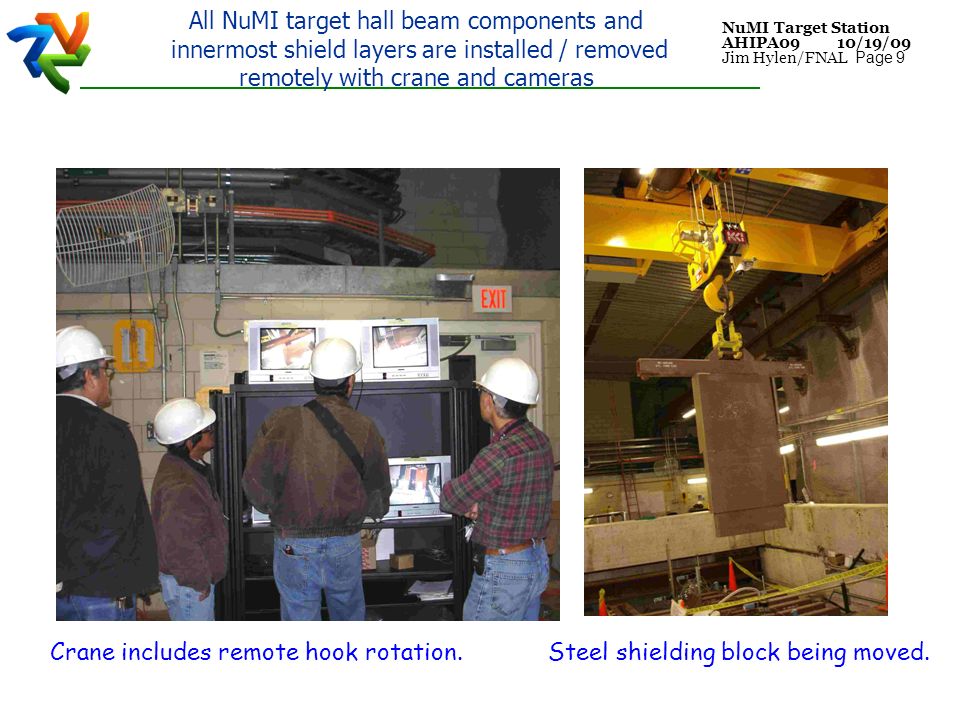 All NuMI target hall beam components and innermost shield layers are installed / removed remotely with crane and cameras

NuMI Target Station
AHIPA09 10/19/09
Jim Hylen/FNAL Page 9

EXIT

Crane includes remote hook rotation.

Steel shielding block being moved.